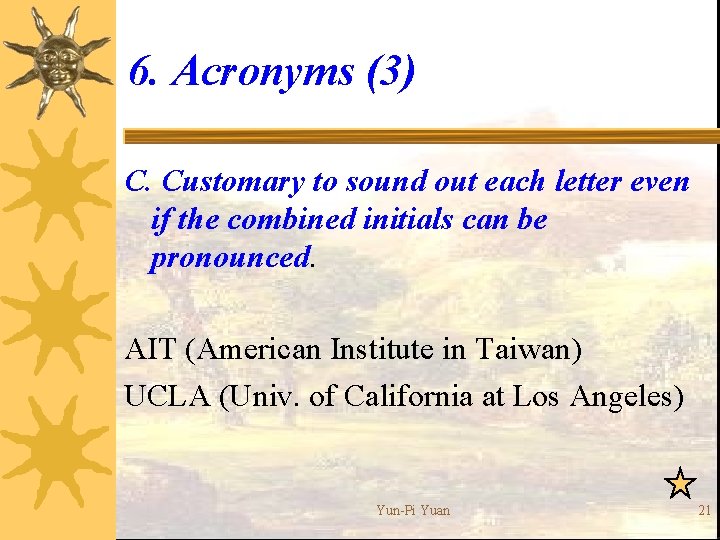 6. Acronyms (3)

C. Customary to sound out each letter even if the combined initials can be pronounced.

AIT (American Institute in Taiwan)
UCLA (Univ. of California at Los Angeles)

Yun-Pi Yuan

21